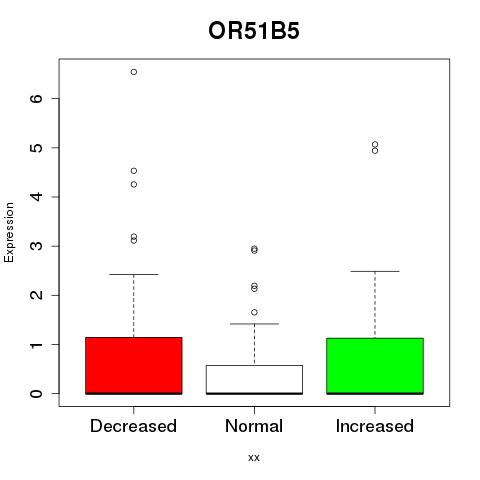 OR51B5

Expression

6
5
4
3
2
1
0

Decreased
Normal
Increased

xx